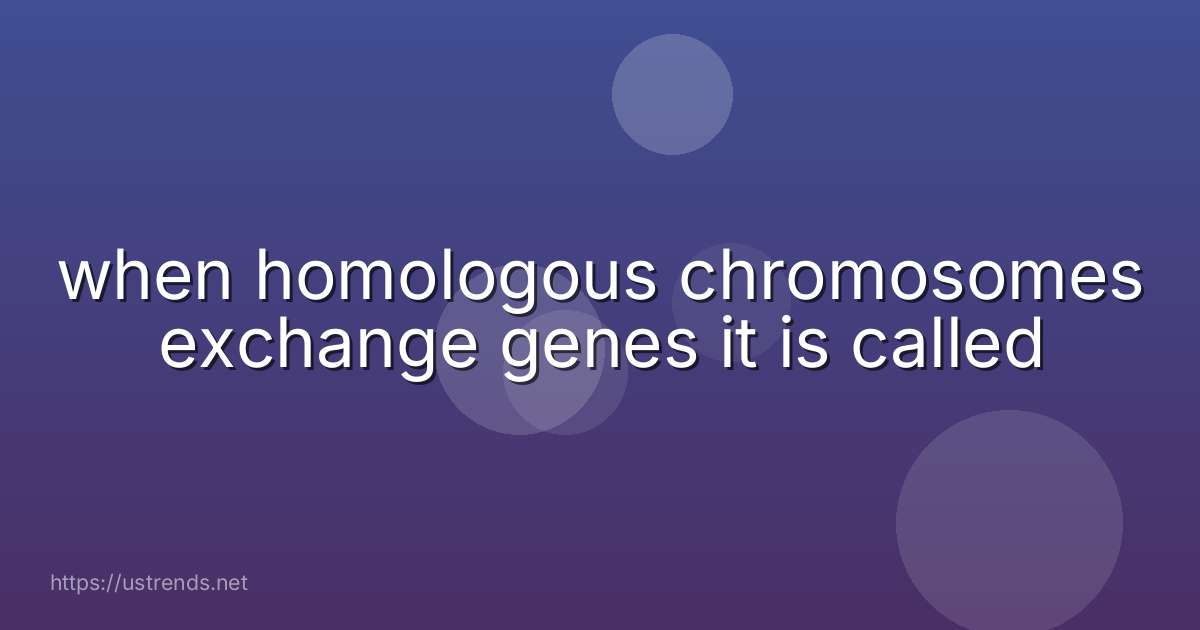 when homologous chromosomes exchange genes it is called

https://ustrends.net